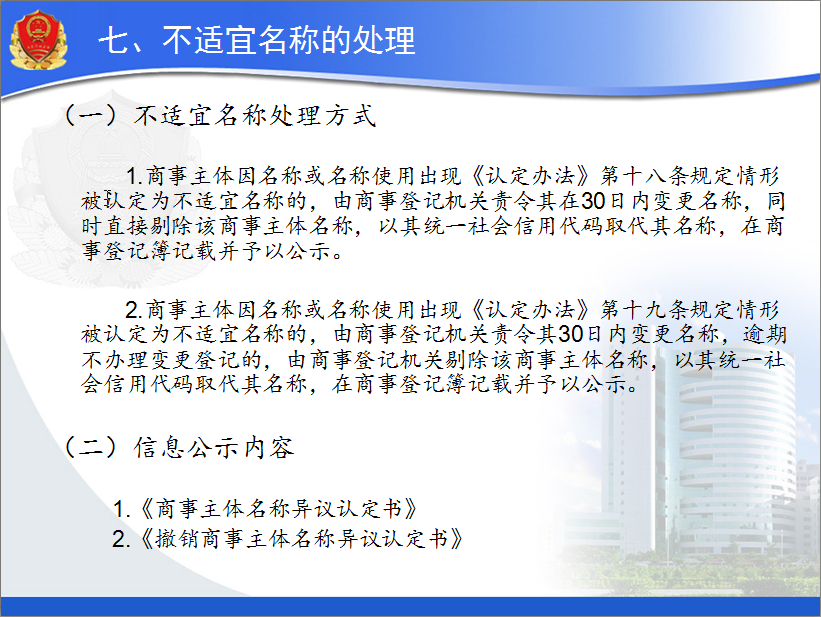 七、不适宜名称的处理

（一）不适宜名称处理方式

1.商事主体因名称或名称使用出现《认定办法》第十八条规定情形被认定为不适宜名称的，由商事登记机关责令其在30日内变更名称，同时直接剔除该商事主体名称，以其统一社会信用代码取代其名称，在商事登记簿记载并予以公示。

2.商事主体因名称或名称使用出现《认定办法》第十九条规定情形被认定为不适宜名称的，由商事登记机关责令其30日内变更名称，逾期不办理变更登记的，由商事登记机关剔除该商事主体名称，以其统一社会信用代码取代其名称，在商事登记簿记载并予以公示。

（二）信息公示内容

1.《商事主体名称异议认定书》
2.《撤销商事主体名称异议认定书》